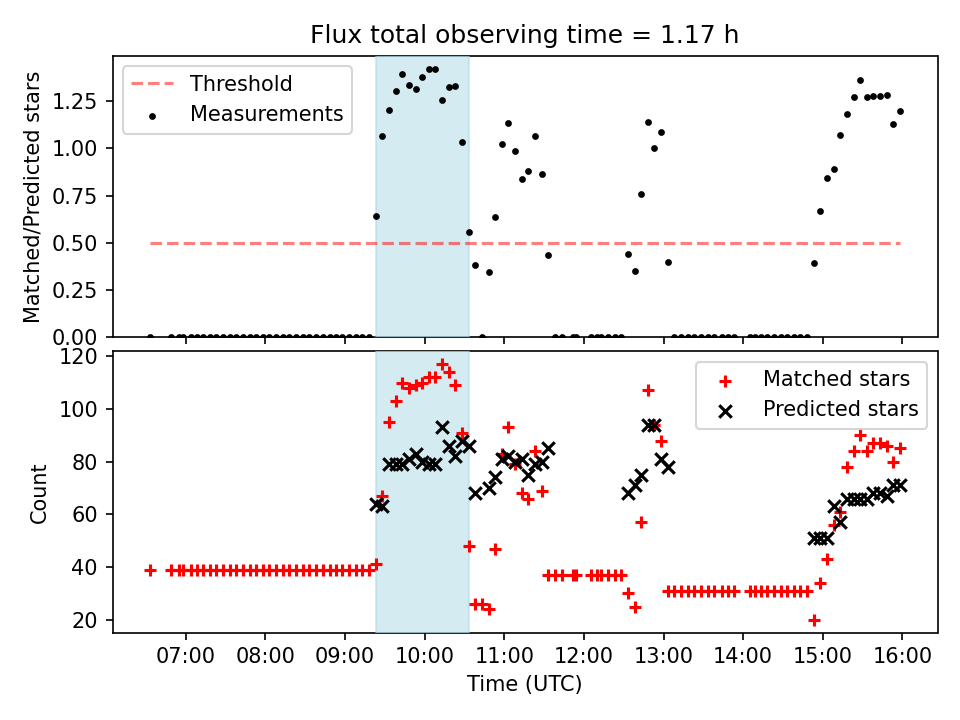 Flux total observing time = 1.17 h

Threshold
Measurements

Matched/Predicted stars

1.25
1.00
0.75
0.50
0.25
0.00

Matched stars
Predicted stars

Count

120
100
80
60
40
20

07:00 08:00 09:00 10:00 11:00 12:00 13:00 14:00 15:00 16:00

Time (UTC)